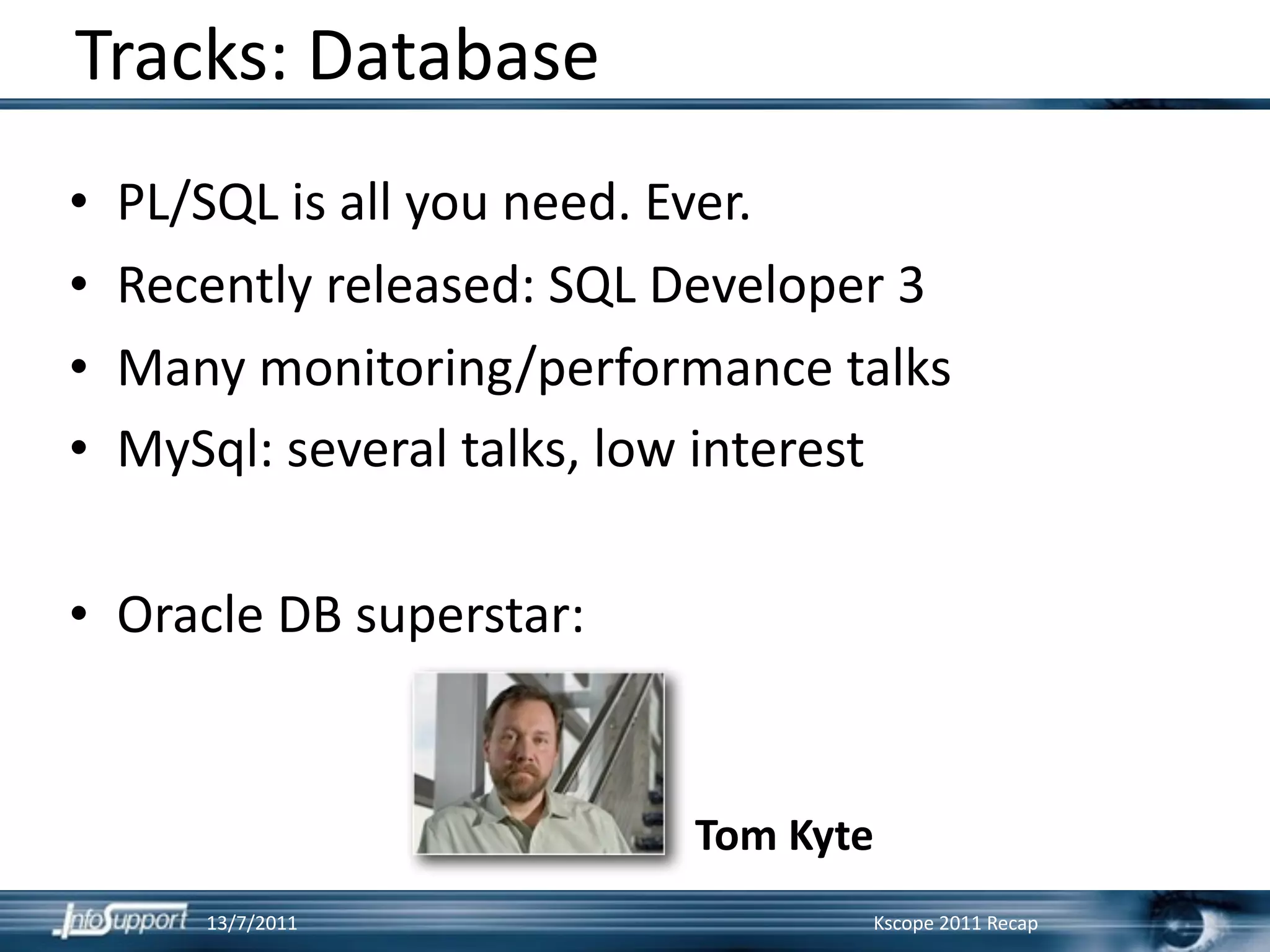 Tracks: Database

• PL/SQL is all you need. Ever.
• Recently released: SQL Developer 3
• Many monitoring/performance talks
• MySql: several talks, low interest

• Oracle DB superstar:

Tom Kyte

InfoSupport 13/7/2011 Kscope 2011 Recap